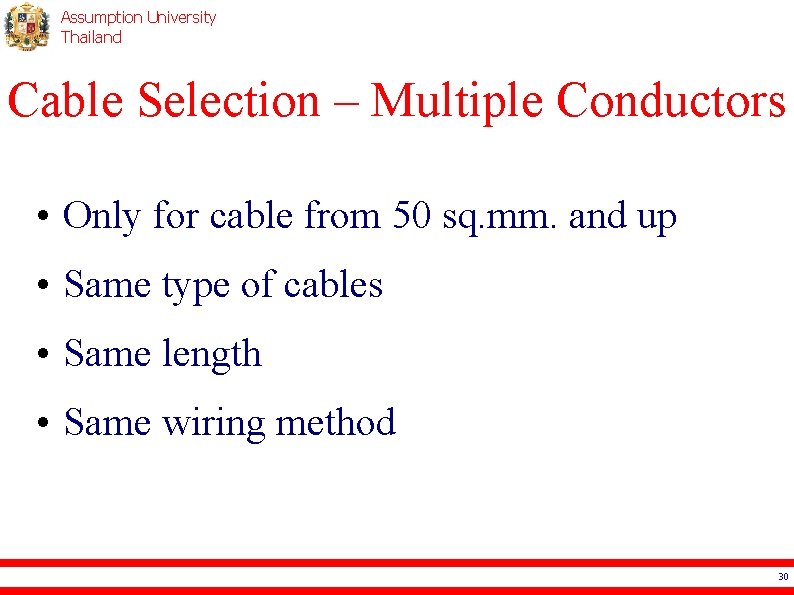 Assumption University
Thailand

Cable Selection – Multiple Conductors

• Only for cable from 50 sq.mm. and up
• Same type of cables
• Same length
• Same wiring method

30